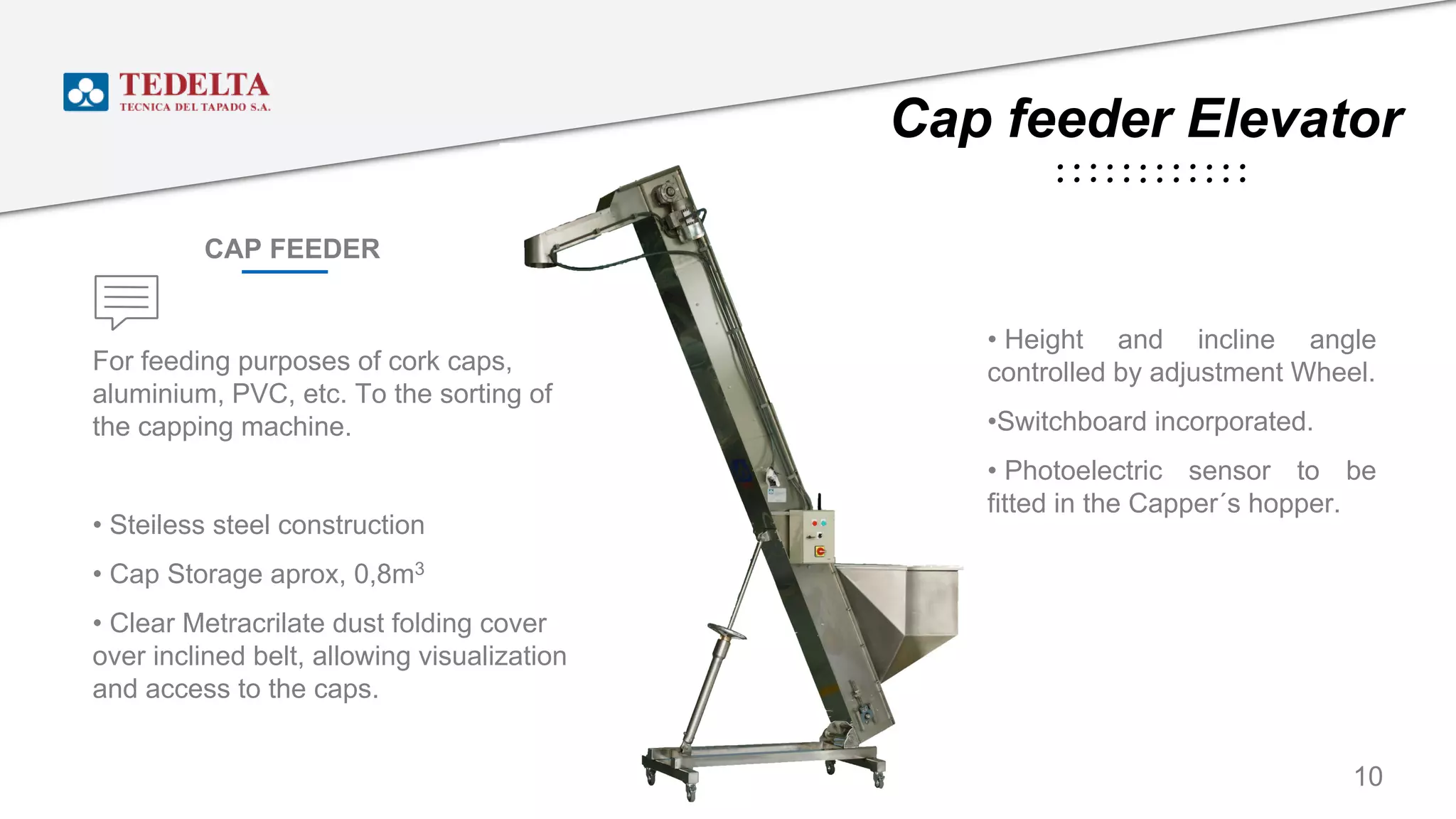 TEDELTA
TECNICA DEL TAPADO S.A.

Cap feeder Elevator

CAP FEEDER

For feeding purposes of cork caps, aluminium, PVC, etc. To the sorting of the capping machine.

• Steiless steel construction

• Cap Storage aprox, 0,8m$^3$

• Clear Metracrilate dust folding cover over inclined belt, allowing visualization and access to the caps.

• Height and incline angle controlled by adjustment Wheel.

•Switchboard incorporated.

• Photoelectric sensor to be fitted in the Capper´s hopper.

10